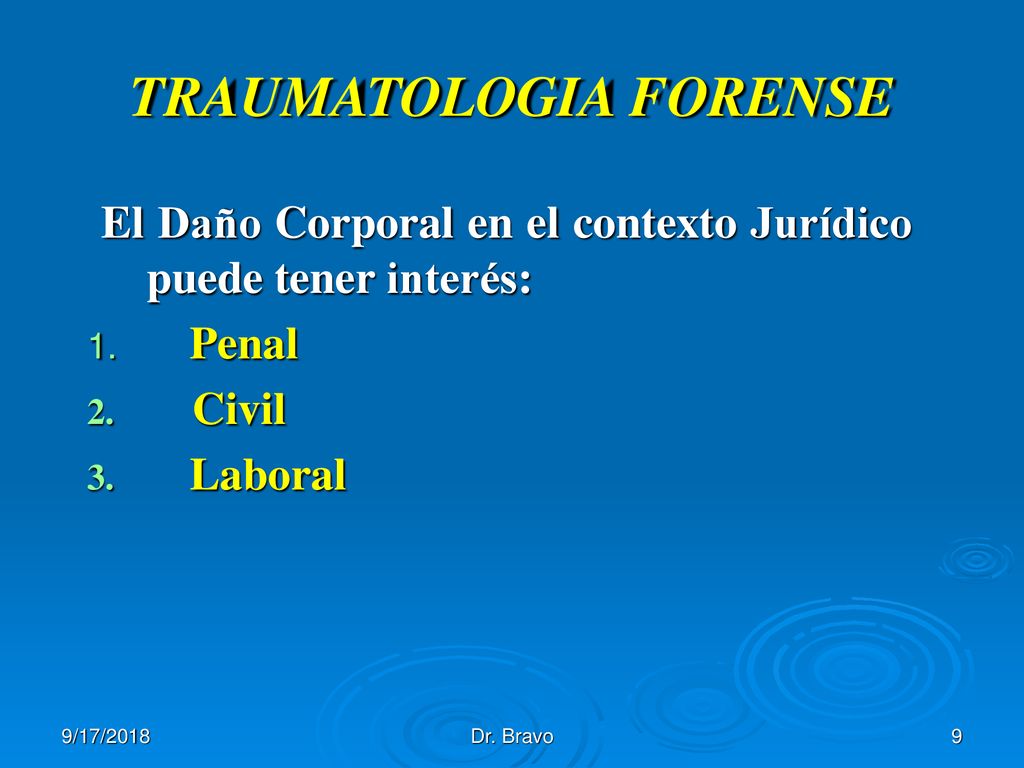 TRAUMATOLOGIA FORENSE

El Daño Corporal en el contexto Jurídico puede tener interés:

1. Penal
2. Civil
3. Laboral

9/17/2018 Dr. Bravo 9